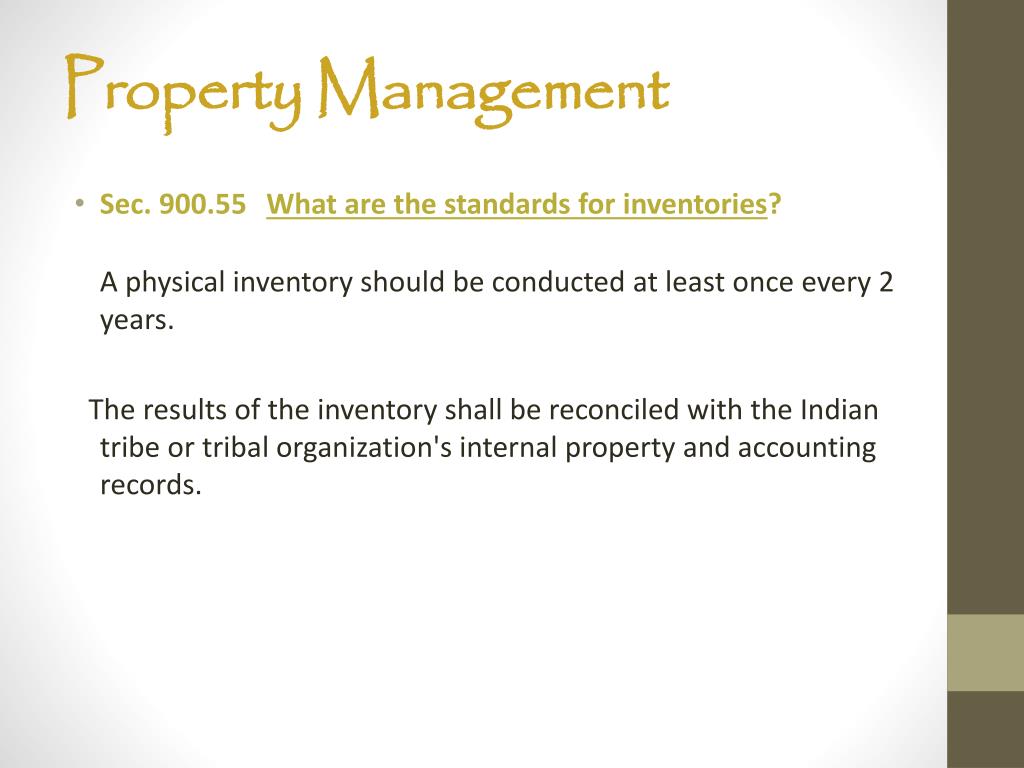 Property Management

• Sec. 900.55 What are the standards for inventories?

A physical inventory should be conducted at least once every 2 years.

The results of the inventory shall be reconciled with the Indian tribe or tribal organization's internal property and accounting records.